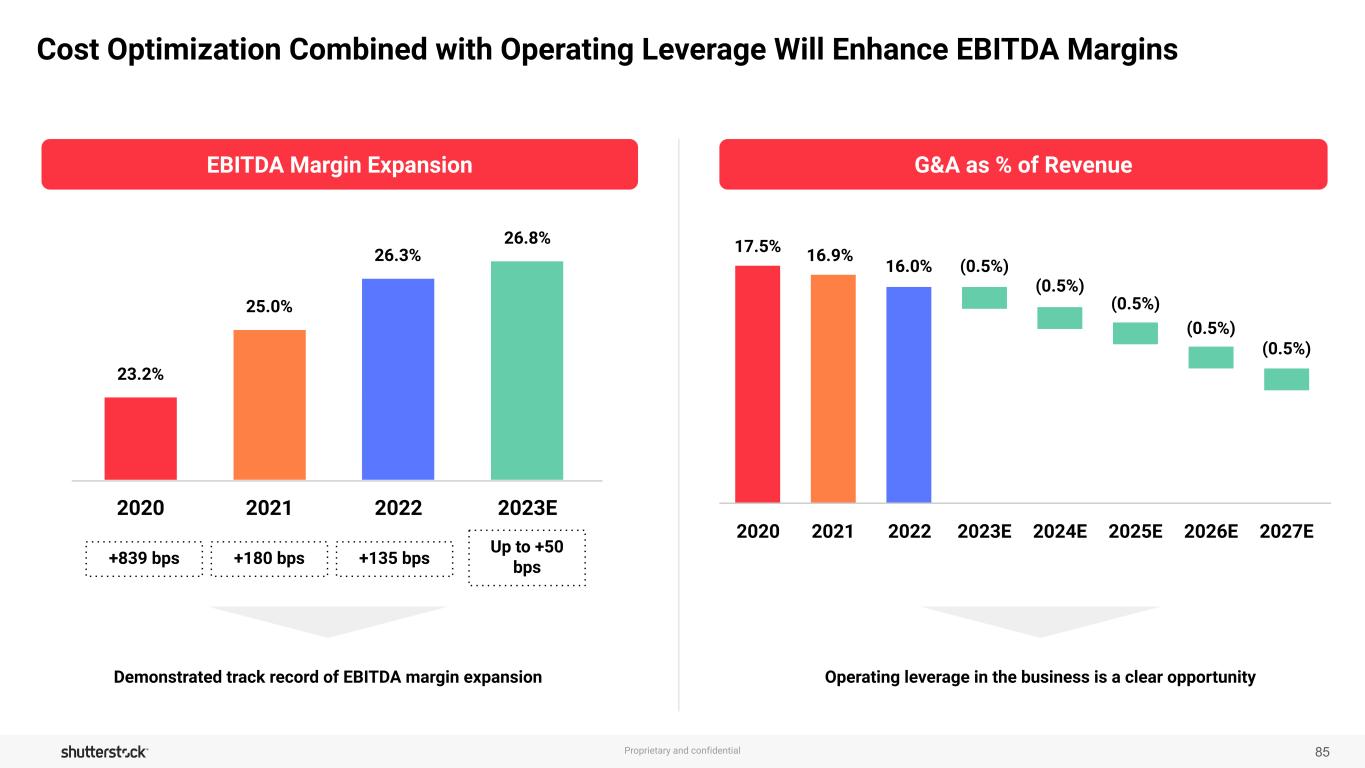 Cost Optimization Combined with Operating Leverage Will Enhance EBITDA Margins

EBITDA Margin Expansion

23.2%
25.0%
26.3%
26.8%

2020
2021
2022
2023E

+839 bps
+180 bps
+135 bps
Up to +50 bps

Demonstrated track record of EBITDA margin expansion

G&A as % of Revenue

17.5%
16.9%
16.0%
(0.5%)
(0.5%)
(0.5%)
(0.5%)
(0.5%)

2020
2021
2022
2023E
2024E
2025E
2026E
2027E

Operating leverage in the business is a clear opportunity

shutterstock
Proprietary and confidential
85